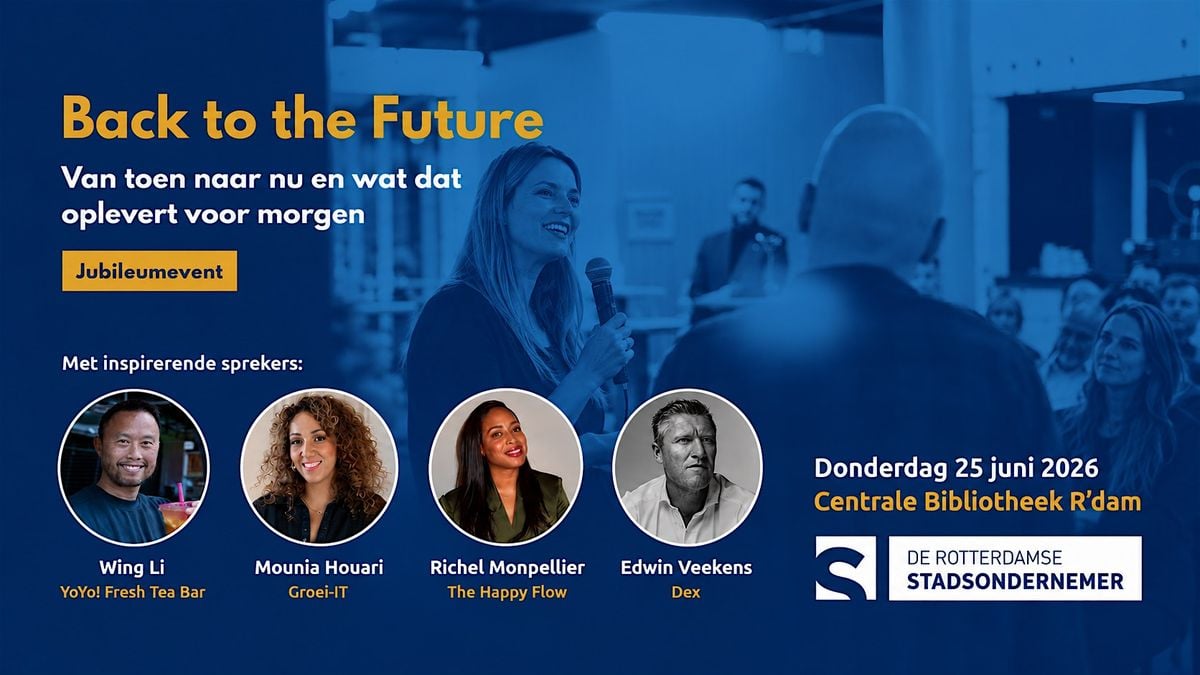 Back to the Future

Van toen naar nu en wat dat oplevert voor morgen

Jubileumevent

Met inspirerende sprekers:

Wing Li
YoYo! Fresh Tea Bar

Mounia Houari
Groei-IT

Richel Monpellier
The Happy Flow

Edwin Veekens
Dex

Donderdag 25 juni 2026
Centrale Bibliotheek R'dam

S DE ROTTERDAMSE STADSONDERNEMER